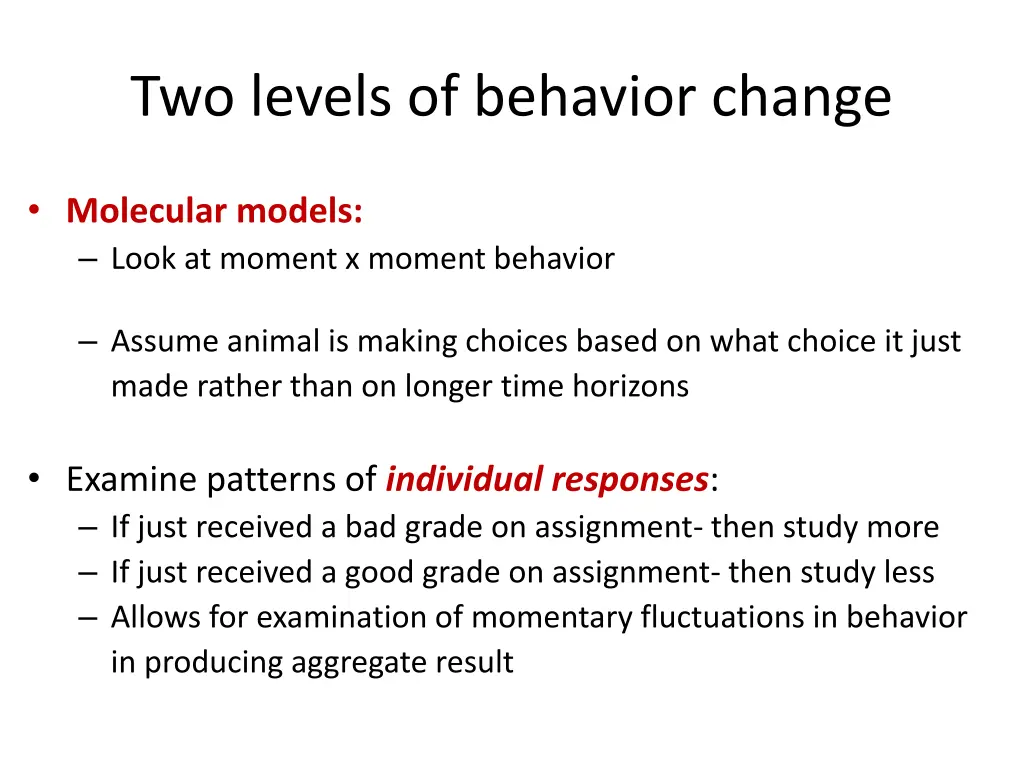 Two levels of behavior change

• Molecular models:
– Look at moment x moment behavior

– Assume animal is making choices based on what choice it just made rather than on longer time horizons

• Examine patterns of individual responses:
– If just received a bad grade on assignment- then study more
– If just received a good grade on assignment- then study less
– Allows for examination of momentary fluctuations in behavior in producing aggregate result